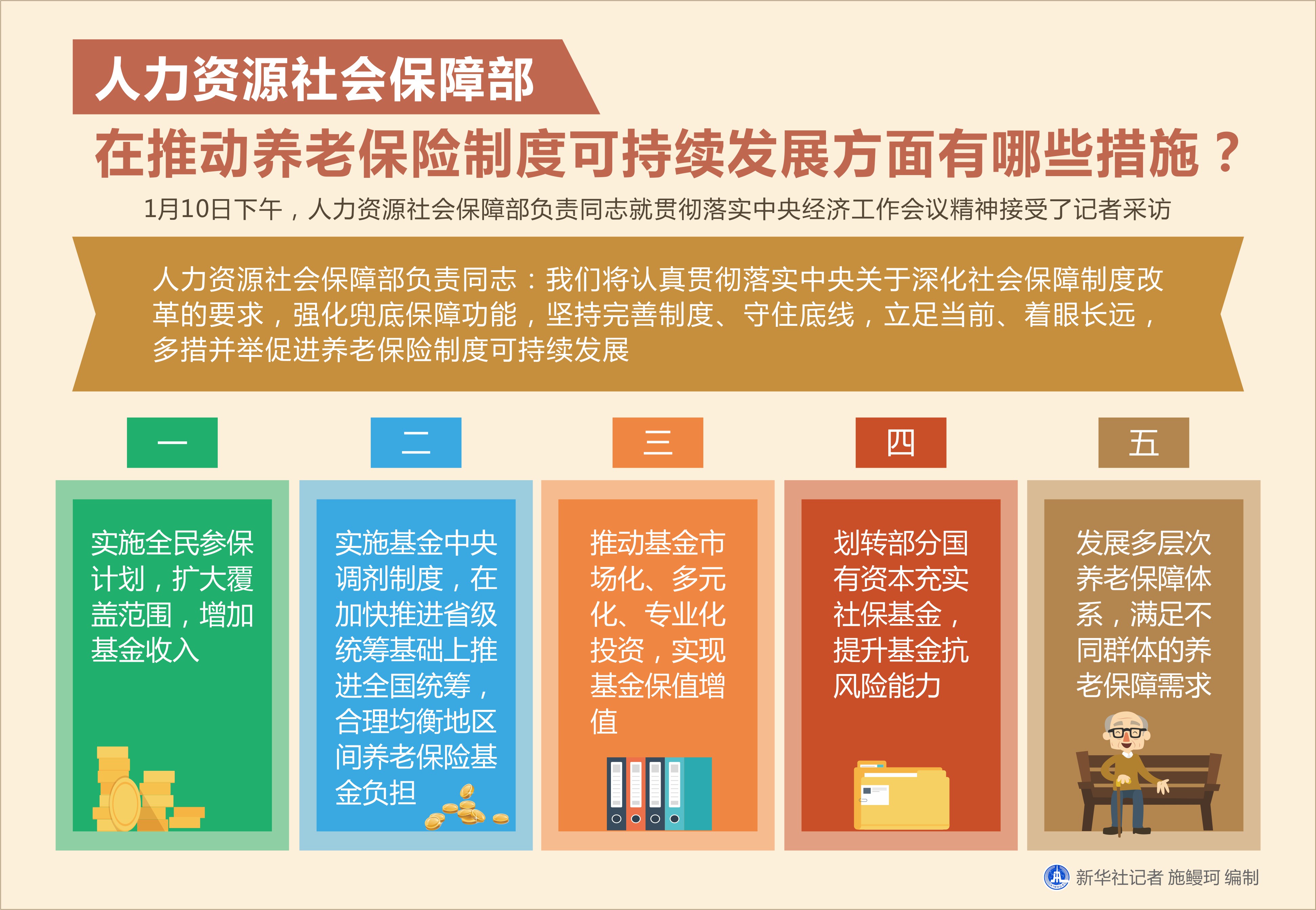 人力资源社会保障部

在推动养老保险制度可持续发展方面有哪些措施？

1月10日下午，人力资源社会保障部负责同志就贯彻落实中央经济工作会议精神接受了记者采访

人力资源社会保障部负责同志：我们将认真贯彻落实中央关于深化社会保障制度改革的要求，强化兜底保障功能，坚持完善制度、守住底线，立足当前、着眼长远，多措并举促进养老保险制度可持续发展

一

实施全民参保计划，扩大覆盖范围，增加基金收入

二

实施基金中央调剂制度，在加快推进省级统筹基础上推进全国统筹，合理均衡地区间养老保险基金负担

三

推动基金市场化、多元化、专业化投资，实现基金保值增值

四

划转部分国有资本充实社保基金，提升基金抗风险能力

五

发展多层次养老保障体系，满足不同群体的养老保障需求

新华社记者 施鳗珂 编制